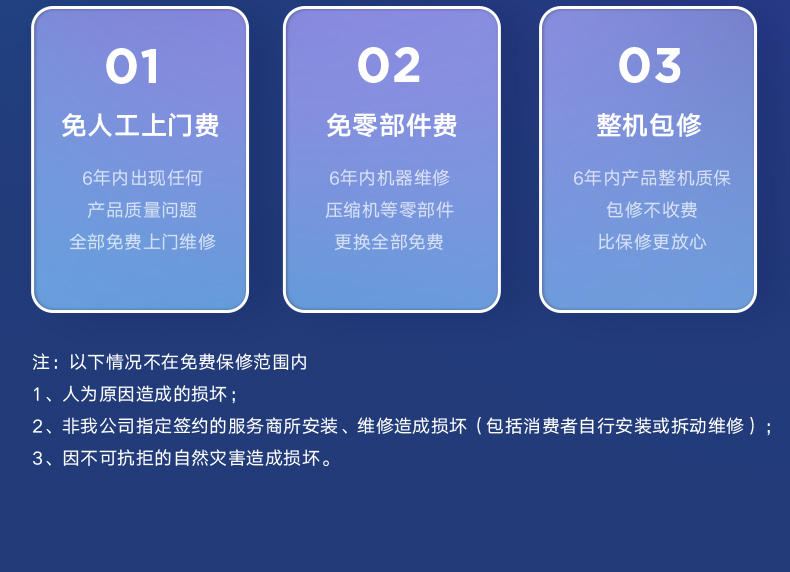 01
免人工上门费
6年内出现任何
产品质量问题
全部免费上门维修

02
免零部件费
6年内机器维修
压缩机等零部件
更换全部免费

03
整机包修
6年内产品整机质保
包修不收费
比保修更放心

注：以下情况不在免费保修范围内
1、人为原因造成的损坏；
2、非我公司指定签约的服务商所安装、维修造成损坏（包括消费者自行安装或拆动维修）；
3、因不可抗拒的自然灾害造成损坏。